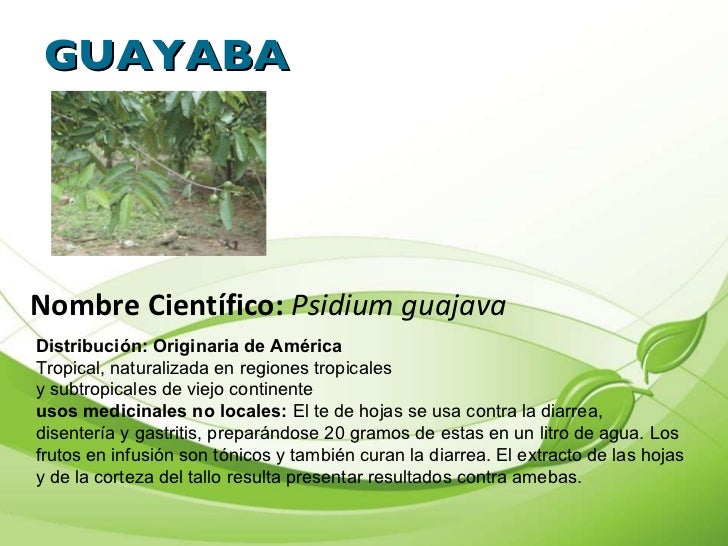 GUAYABA

Nombre Científico: Psidium guajava

Distribución: Originaria de América
Tropical, naturalizada en regiones tropicales y subtropicales de viejo continente
usos medicinales no locales: El te de hojas se usa contra la diarrea, disentería y gastritis, preparándose 20 gramos de estas en un litro de agua. Los frutos en infusión son tónicos y también curan la diarrea. El extracto de las hojas y de la corteza del tallo resulta presentar resultados contra amebas.